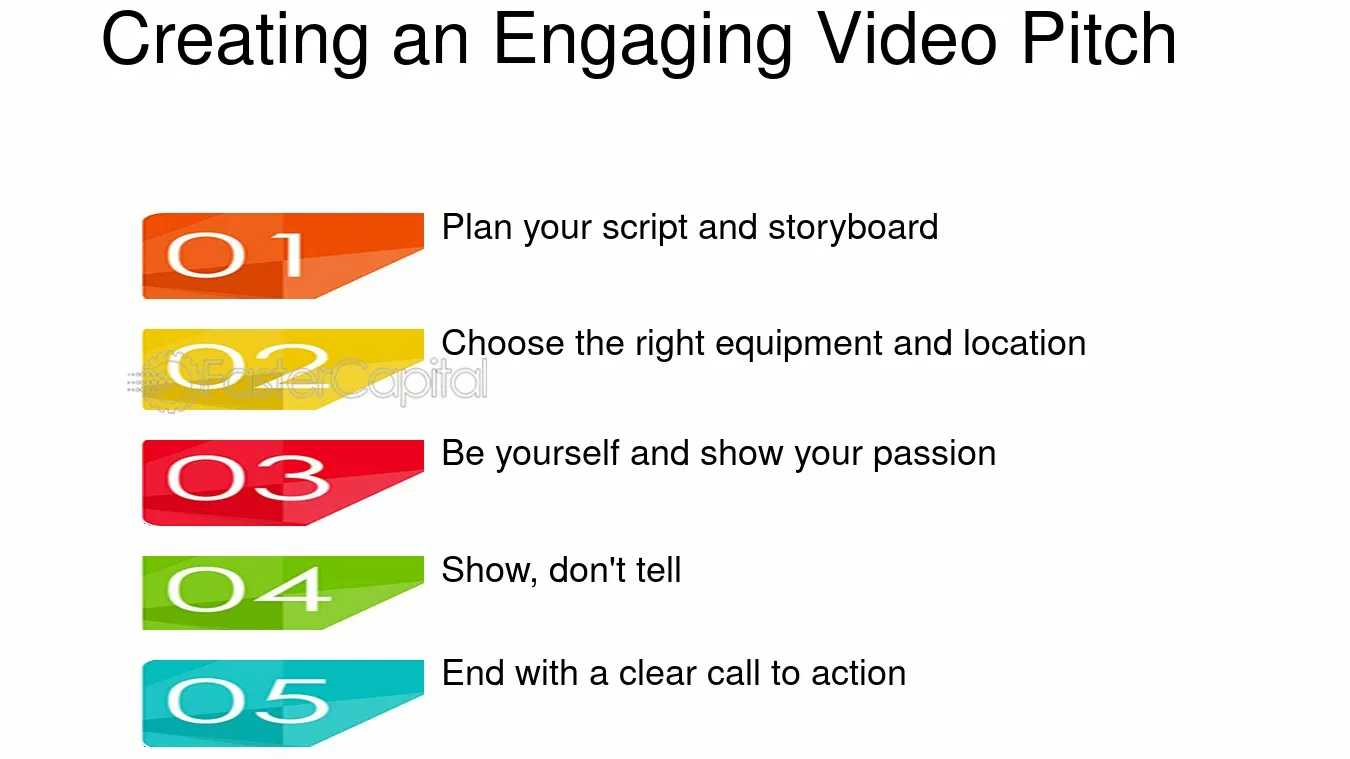 Creating an Engaging Video Pitch

01 Plan your script and storyboard

02 Choose the right equipment and location

03 Be yourself and show your passion

04 Show, don't tell

05 End with a clear call to action

FasterCapital